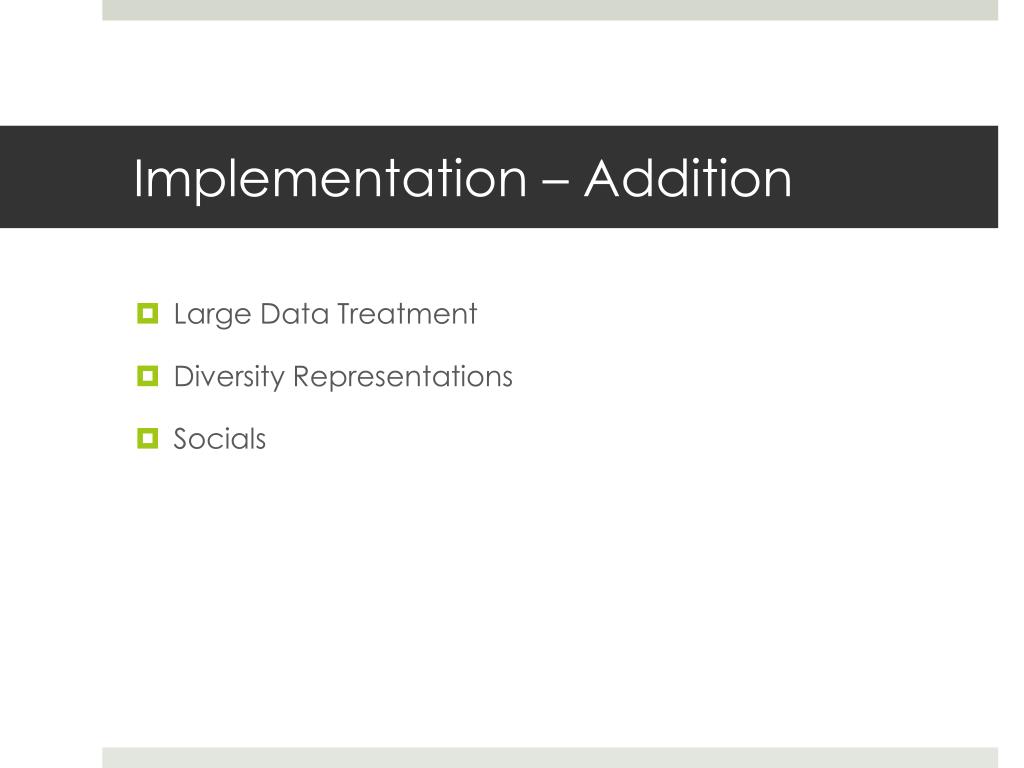 Implementation – Addition

Large Data Treatment

Diversity Representations

Socials